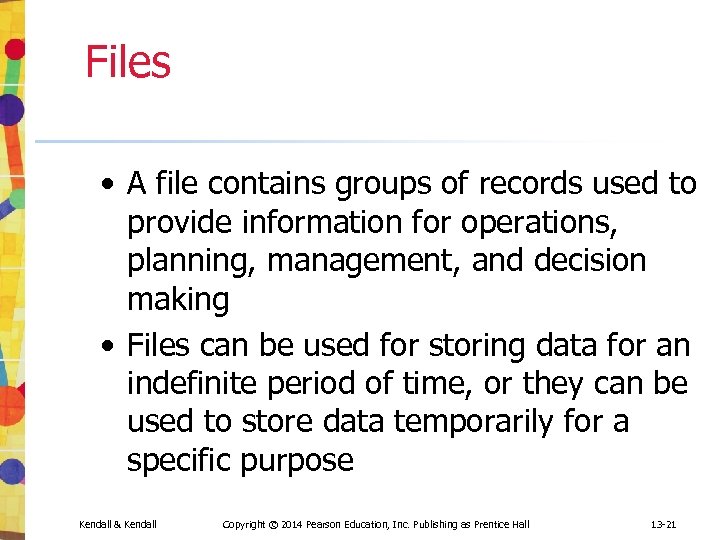 Files

• A file contains groups of records used to provide information for operations, planning, management, and decision making
• Files can be used for storing data for an indefinite period of time, or they can be used to store data temporarily for a specific purpose

Kendall & Kendall

Copyright © 2014 Pearson Education, Inc. Publishing as Prentice Hall

13-21